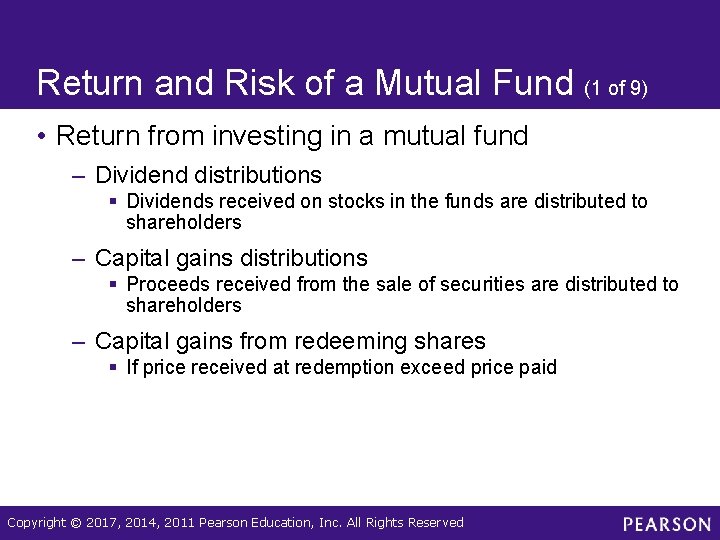 Return and Risk of a Mutual Fund (1 of 9)

• Return from investing in a mutual fund

– Dividend distributions

▪ Dividends received on stocks in the funds are distributed to shareholders

– Capital gains distributions

▪ Proceeds received from the sale of securities are distributed to shareholders

– Capital gains from redeeming shares

▪ If price received at redemption exceed price paid

Copyright © 2017, 2014, 2011 Pearson Education, Inc. All Rights Reserved

PEARSON